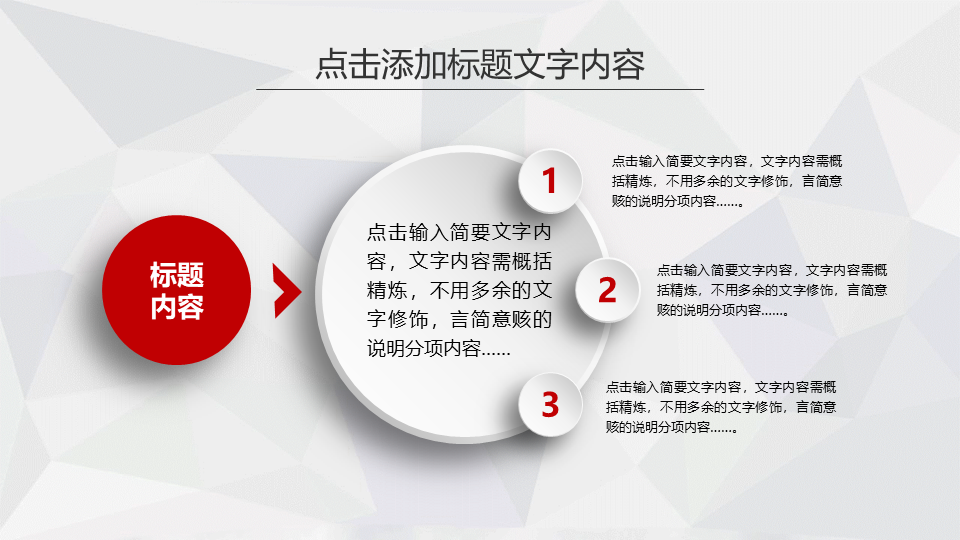 点击添加标题文字内容

标题内容

点击输入简要文字内容，文字内容需概括精炼，不用多余的文字修饰，言简意赅的说明分项内容……

1

点击输入简要文字内容，文字内容需概括精炼，不用多余的文字修饰，言简意赅的说明分项内容……。

2

点击输入简要文字内容，文字内容需概括精炼，不用多余的文字修饰，言简意赅的说明分项内容……。

3

点击输入简要文字内容，文字内容需概括精炼，不用多余的文字修饰，言简意赅的说明分项内容……。